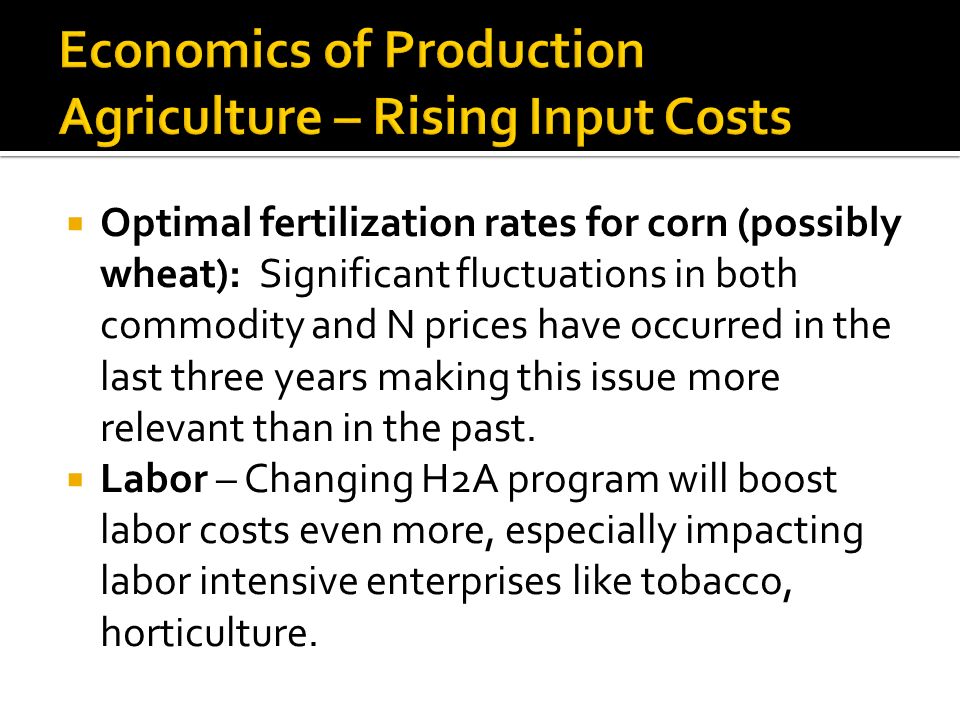 Economics of Production Agriculture – Rising Input Costs

▪ Optimal fertilization rates for corn (possibly wheat): Significant fluctuations in both commodity and N prices have occurred in the last three years making this issue more relevant than in the past.
▪ Labor – Changing H2A program will boost labor costs even more, especially impacting labor intensive enterprises like tobacco, horticulture.